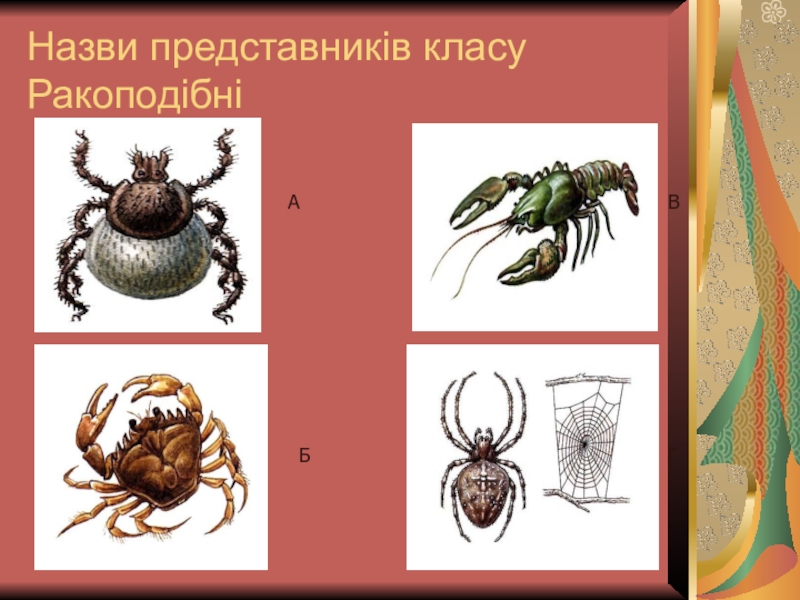 Назви представників класу Ракоподібні

А

В

Б